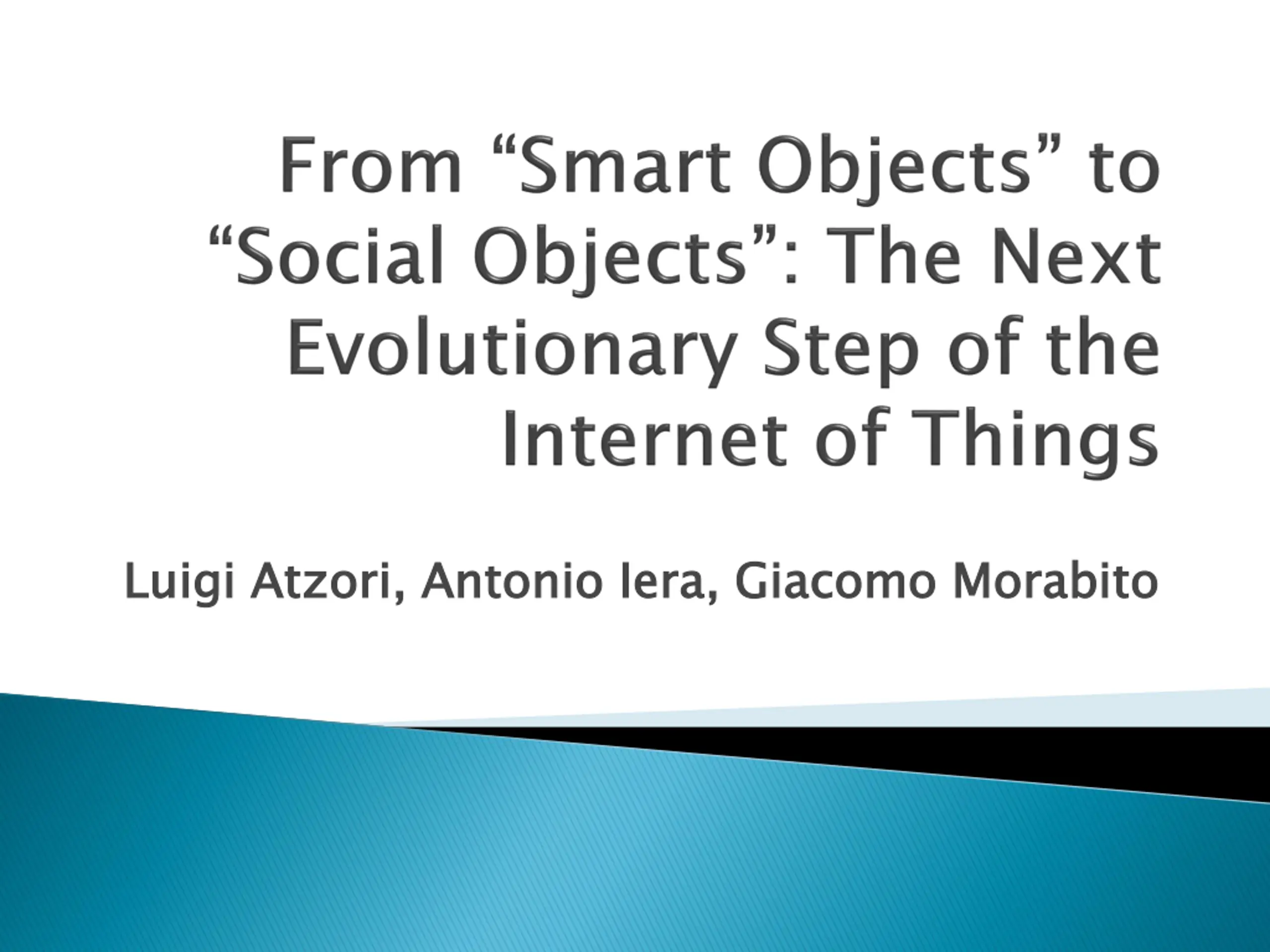 From “Smart Objects” to “Social Objects”: The Next Evolutionary Step of the Internet of Things

Luigi Atzori, Antonio Iera, Giacomo Morabito